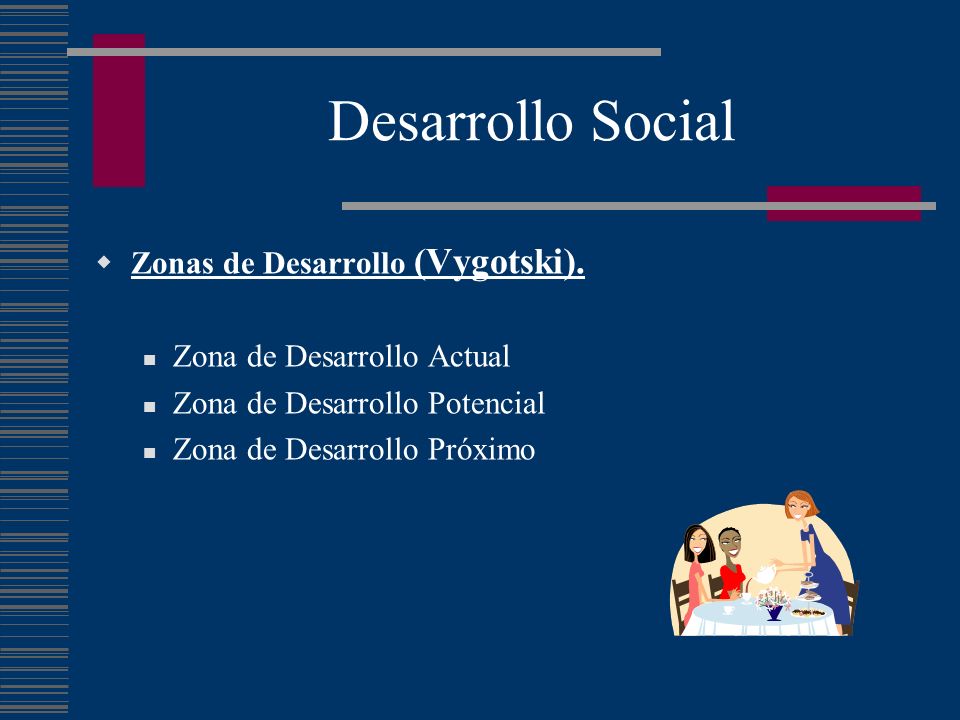 Desarrollo Social

Zonas de Desarrollo (Vygotski).

Zona de Desarrollo Actual
Zona de Desarrollo Potencial
Zona de Desarrollo Próximo